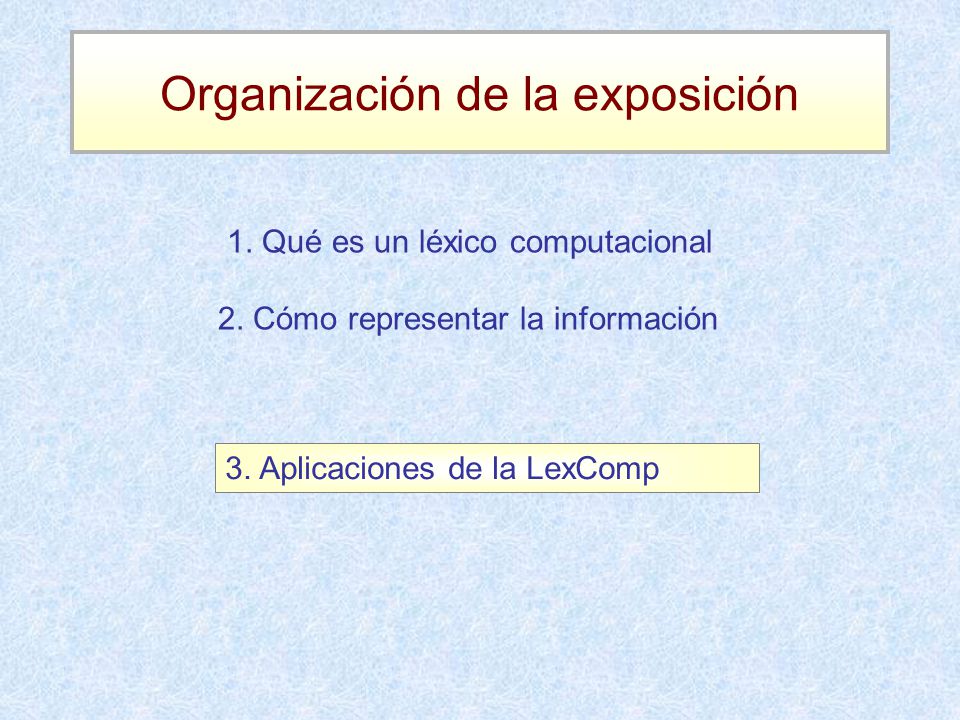 Organización de la exposición

1. Qué es un léxico computacional

2. Cómo representar la información

3. Aplicaciones de la LexComp